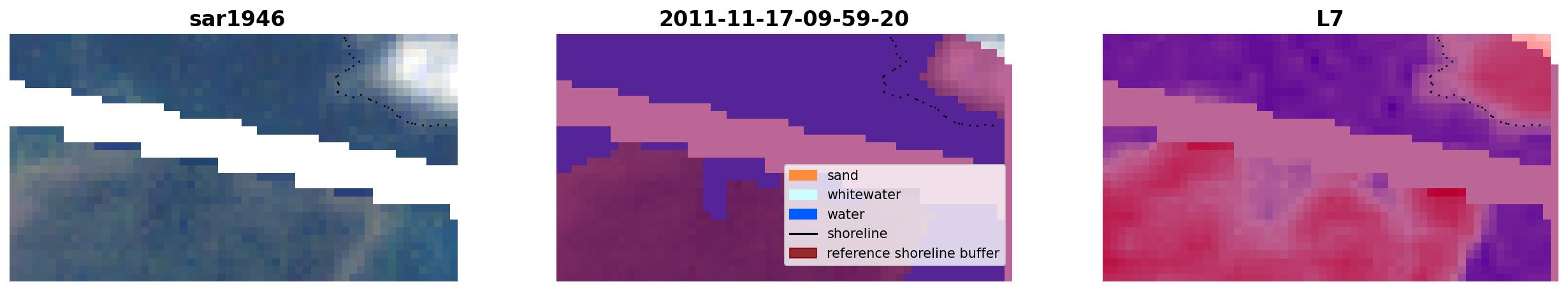 sar1946

2011-11-17-09-59-20

sand
whitewater
water
shoreline
reference shoreline buffer

L7